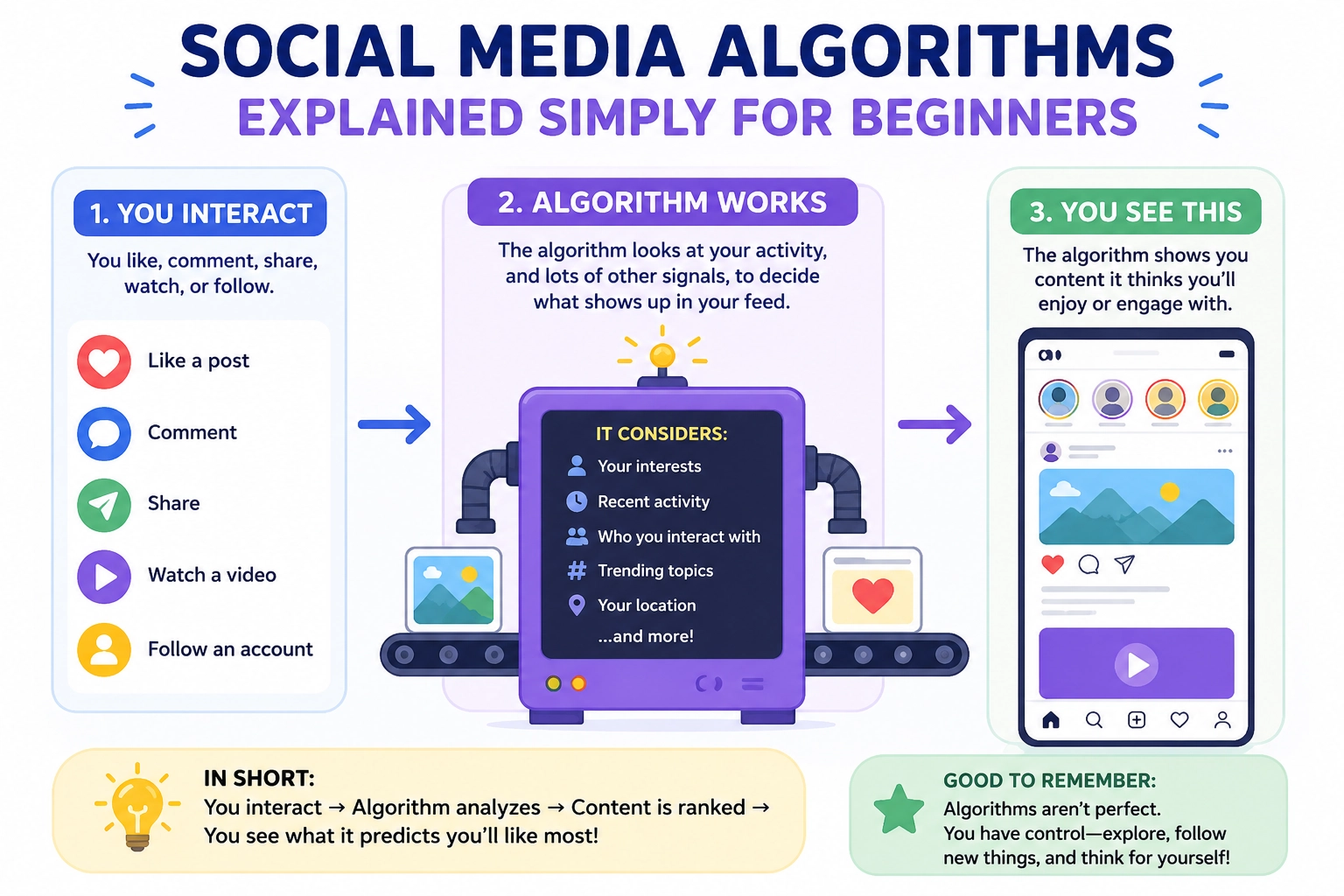 SOCIAL MEDIA ALGORITHMS
EXPLAINED SIMPLY FOR BEGINNERS

1. YOU INTERACT
You like, comment, share, watch, or follow.

Like a post
Comment
Share
Watch a video
Follow an account

2. ALGORITHM WORKS
The algorithm looks at your activity, and lots of other signals, to decide what shows up in your feed.

IT CONSIDERS:
Your interests
Recent activity
Who you interact with
Trending topics
Your location
...and more!

3. YOU SEE THIS
The algorithm shows you content it thinks you'll enjoy or engage with.

IN SHORT:
You interact → Algorithm analyzes → Content is ranked → You see what it predicts you'll like most!

GOOD TO REMEMBER:
Algorithms aren't perfect.
You have control—explore, follow new things, and think for yourself!